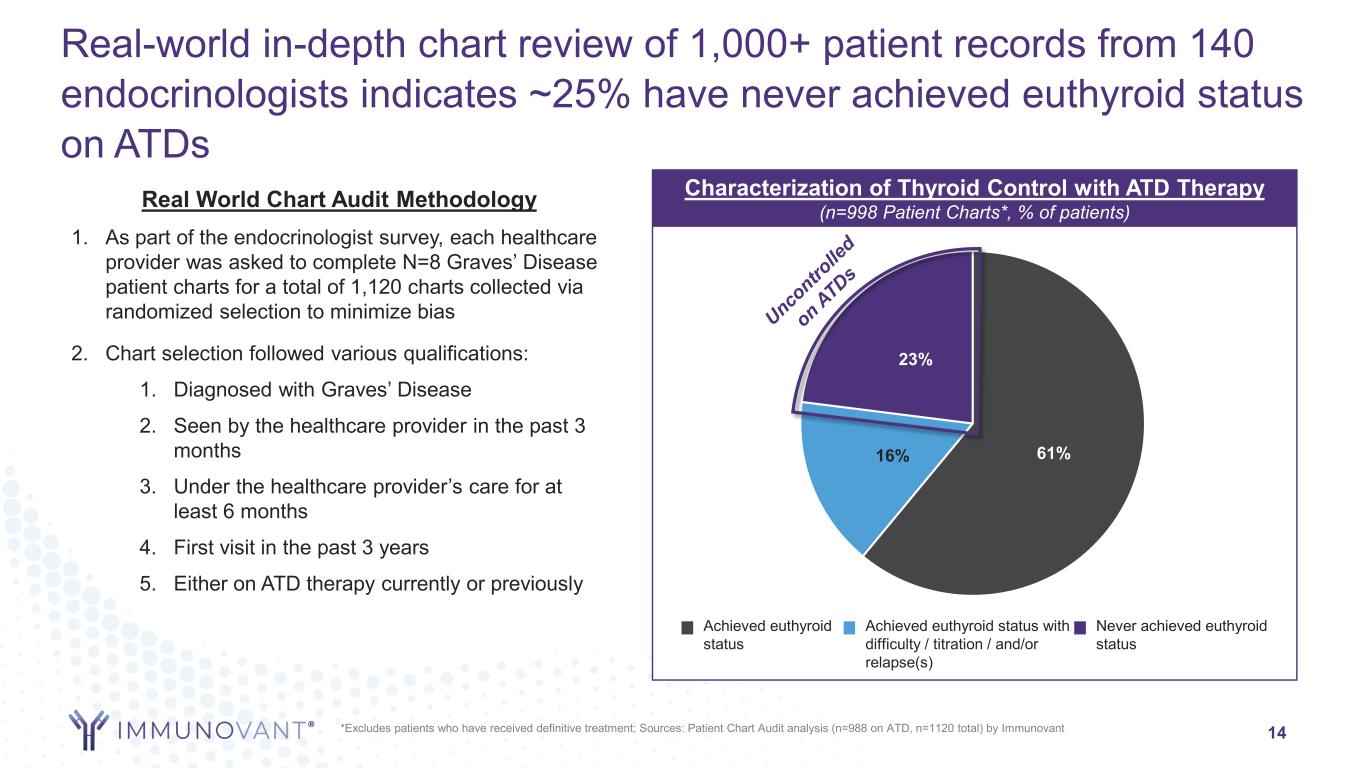 Real-world in-depth chart review of 1,000+ patient records from 140 endocrinologists indicates ~25% have never achieved euthyroid status on ATDs

Real World Chart Audit Methodology

1. As part of the endocrinologist survey, each healthcare provider was asked to complete N=8 Graves' Disease patient charts for a total of 1,120 charts collected via randomized selection to minimize bias

2. Chart selection followed various qualifications:

1. Diagnosed with Graves' Disease

2. Seen by the healthcare provider in the past 3 months

3. Under the healthcare provider's care for at least 6 months

4. First visit in the past 3 years

5. Either on ATD therapy currently or previously

Characterization of Thyroid Control with ATD Therapy
(n=998 Patient Charts*, % of patients)

Uncontrolled on ATDs

23%

16%

61%

Achieved euthyroid status

Achieved euthyroid status with difficulty / titration / and/or relapse(s)

Never achieved euthyroid status

IMMUNOVANT®

*Excludes patients who have received definitive treatment; Sources: Patient Chart Audit analysis (n=988 on ATD, n=1120 total) by Immunovant

14